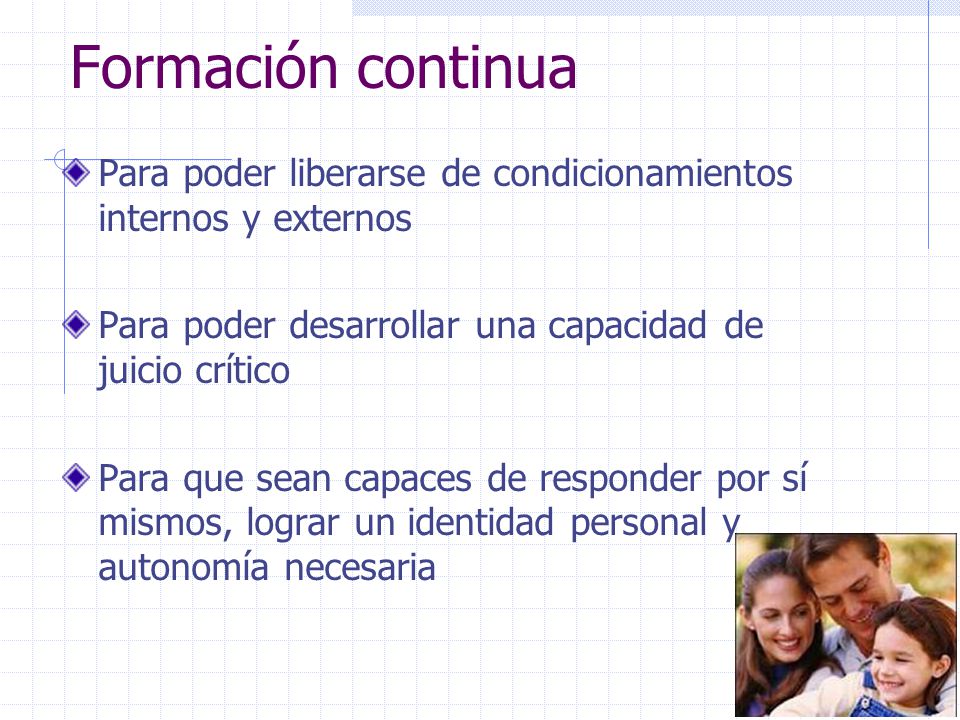 Formación continua

Para poder liberarse de condicionamientos internos y externos

Para poder desarrollar una capacidad de juicio crítico

Para que sean capaces de responder por sí mismos, lograr un identidad personal y autonomía necesaria